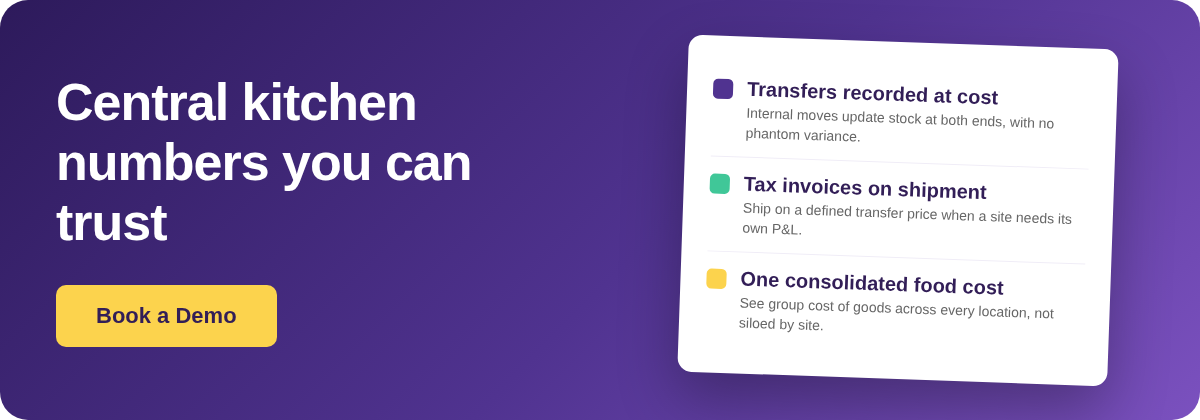 Central kitchen numbers you can trust

Book a Demo

Transfers recorded at cost
Internal moves update stock at both ends, with no phantom variance.

Tax invoices on shipment
Ship on a defined transfer price when a site needs its own P&L.

One consolidated food cost
See group cost of goods across every location, not siloed by site.